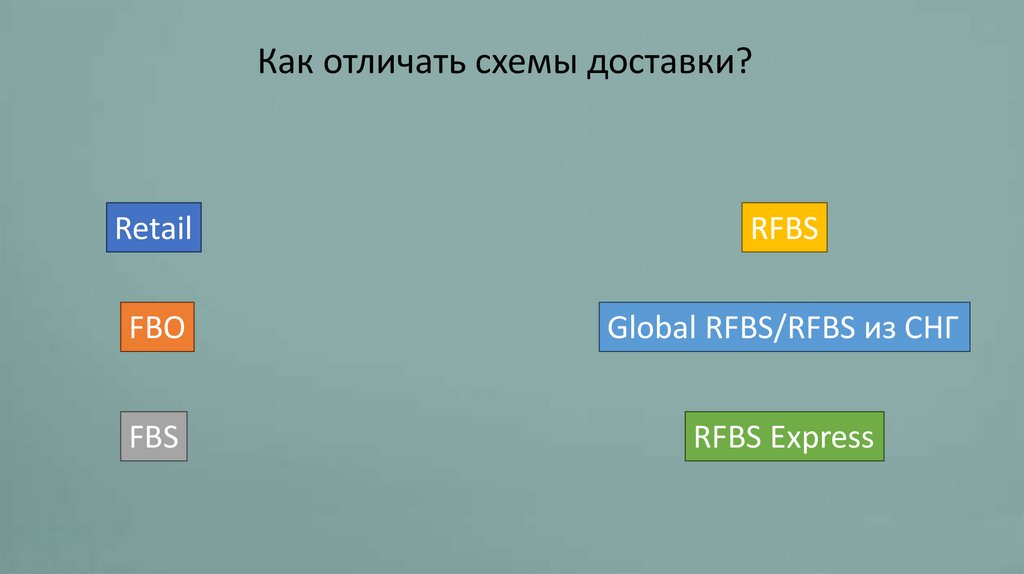 Как отличать схемы доставки?

Retail

FBO

FBS

RFBS

Global RFBS/RFBS из СНГ

RFBS Express